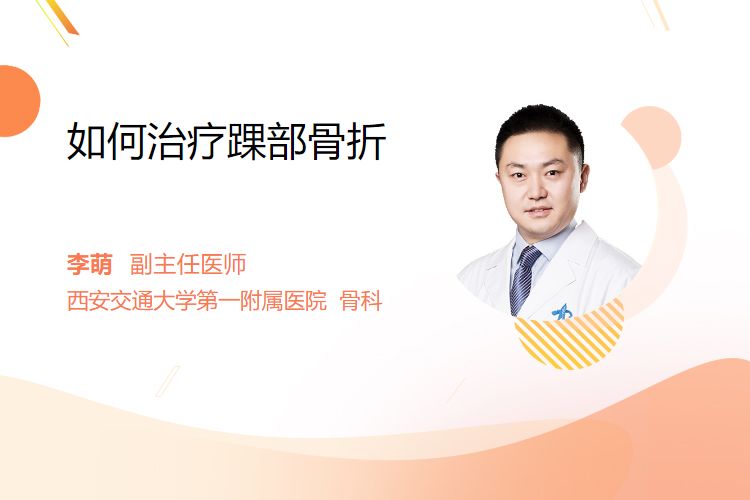 如何治疗踝部骨折

李萌 副主任医师
西安交通大学第一附属医院 骨科